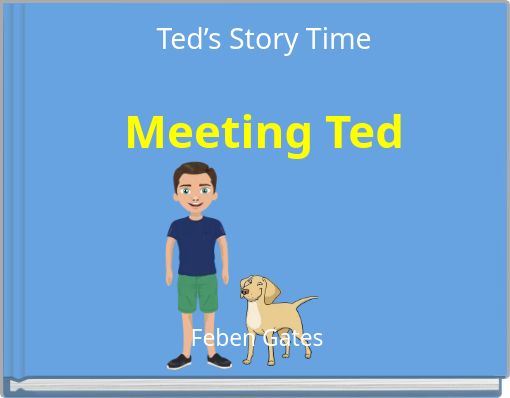 Ted’s Story Time

Meeting Ted

Feben Gates